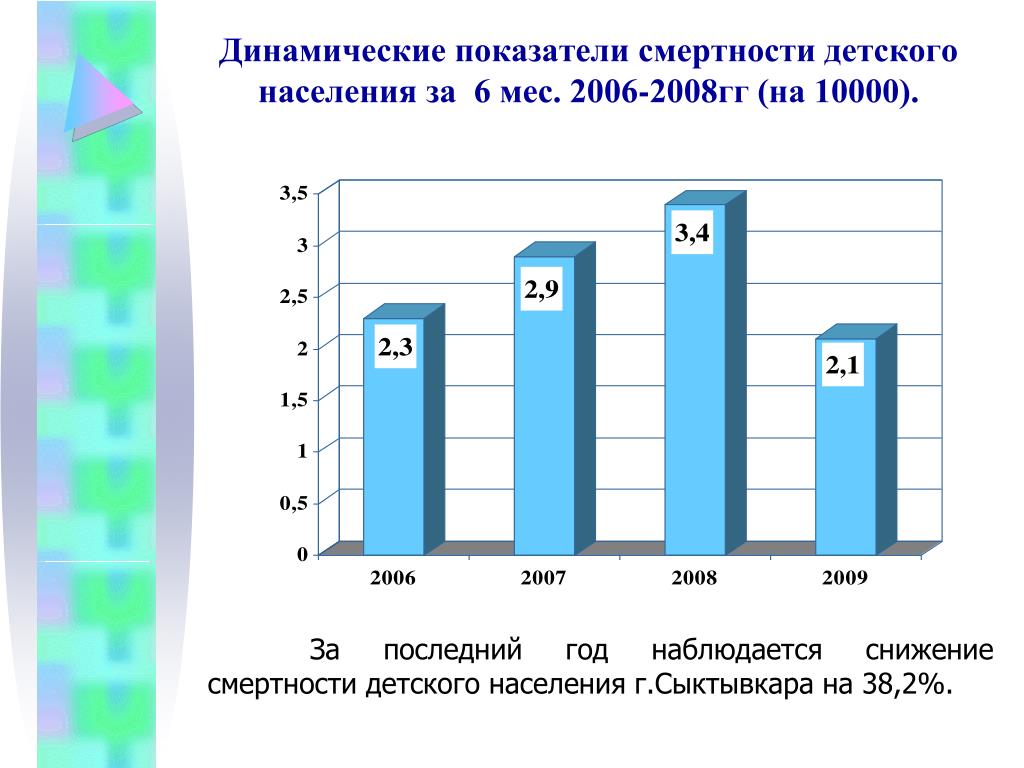 Динамические показатели смертности детского населения за 6 мес. 2006-2008гг (на 10000).

3,5
3
2,5
2
1,5
1
0,5
0

2,3
2,9
3,4
2,1

2006
2007
2008
2009

За последний год наблюдается снижение смертности детского населения г.Сыктывкара на 38,2%.